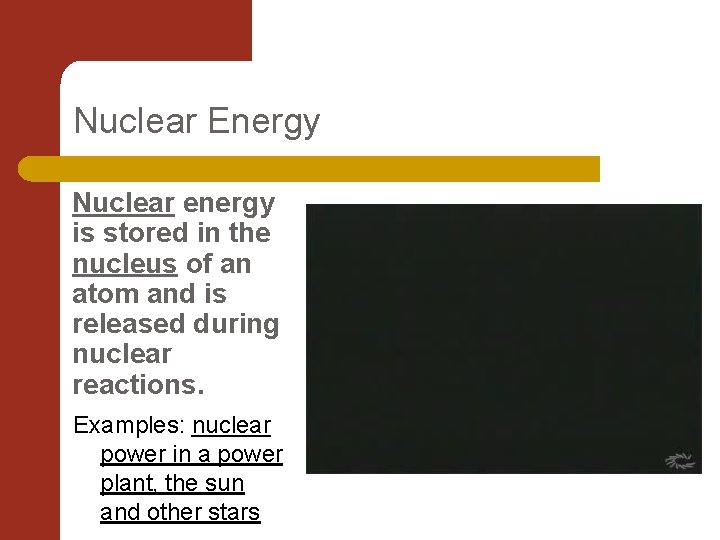 Nuclear Energy

Nuclear energy is stored in the nucleus of an atom and is released during nuclear reactions.

Examples: nuclear power in a power plant, the sun and other stars